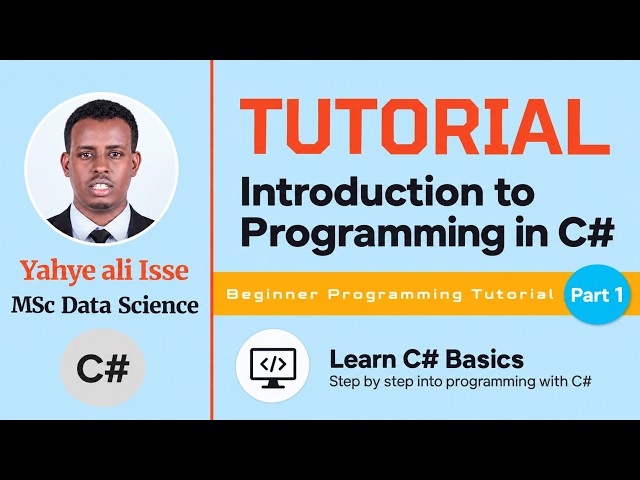 Yahye ali Isse
MSc Data Science

C#

TUTORIAL

Introduction to Programming in C#

Beginner Programming Tutorial
Part 1

</>

Learn C# Basics
Step by step into programming with C#